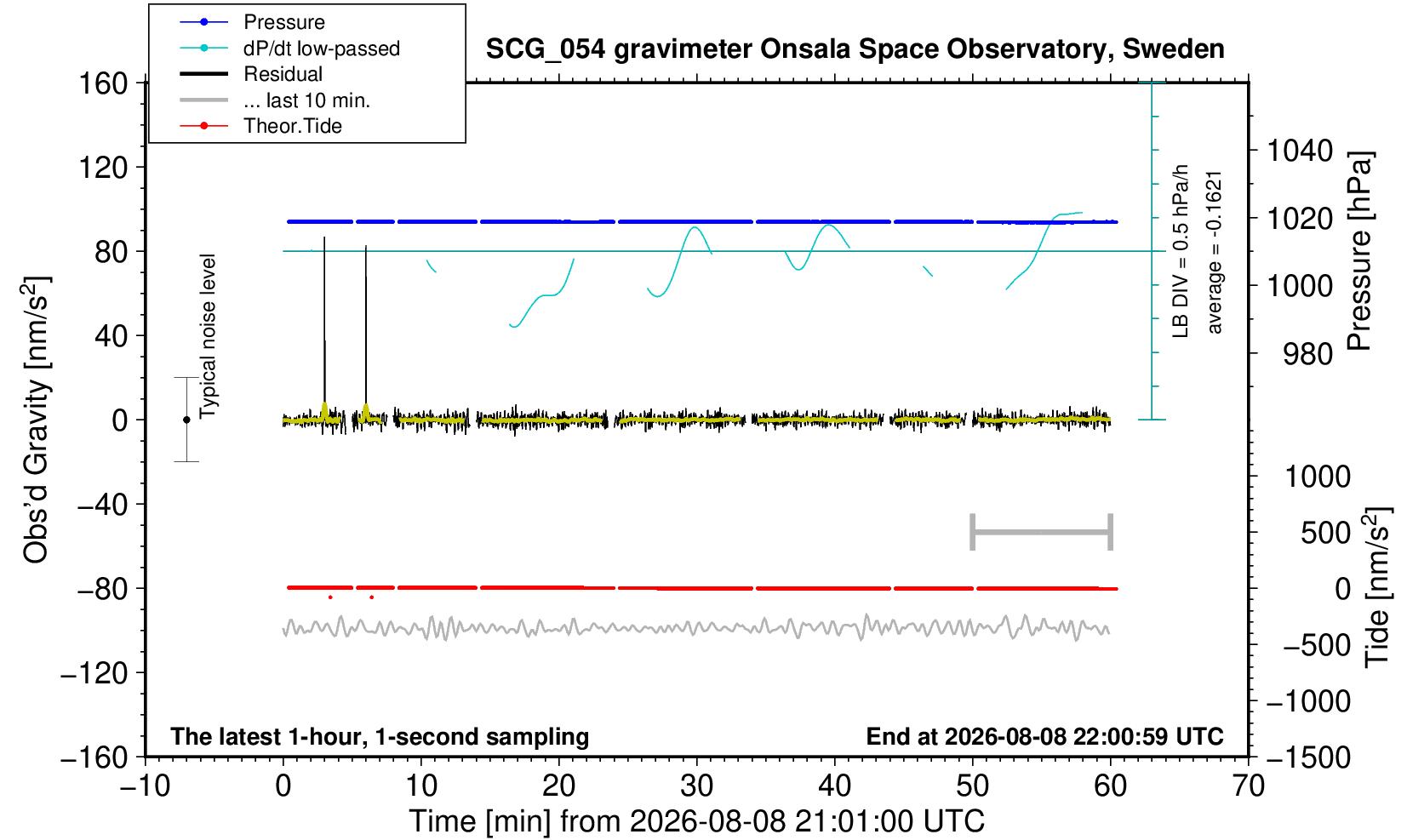 Pressure
dP/dt low-passed
Residual
... last 10 min.
Theor.Tide

SCG_054 gravimeter Onsala Space Observatory, Sweden

160
120
80
40
0
−40
−80
−120
−160

Obs'd Gravity [nm/s$^2$]

Typical noise level

LB DIV = 0.5 hPa/h
average = -0.1621

1040
1020
1000
980

Pressure [hPa]

1000
500
0
−500
−1000
−1500

Tide [nm/s$^2$]

The latest 1-hour, 1-second sampling
End at 2026-08-08 22:00:59 UTC

−10
0
10
20
30
40
50
60
70

Time [min] from 2026-08-08 21:01:00 UTC